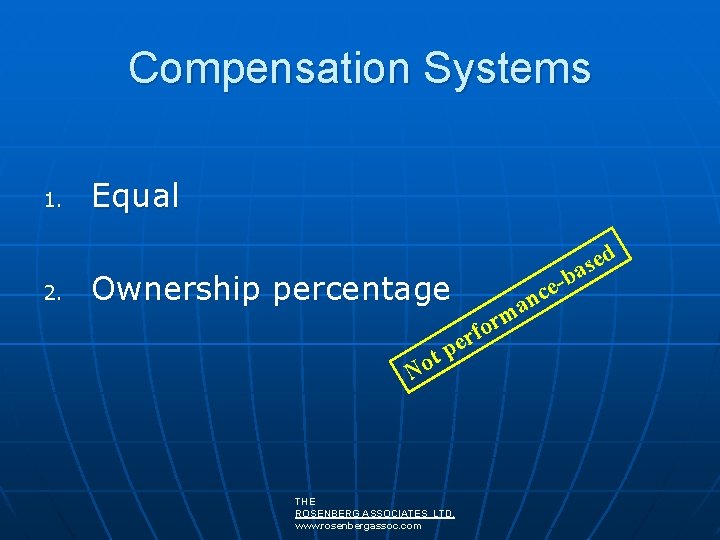 Compensation Systems

1. Equal

2. Ownership percentage

Not performance-based

THE
ROSENBERG ASSOCIATES LTD.
www.rosenbergassoc.com